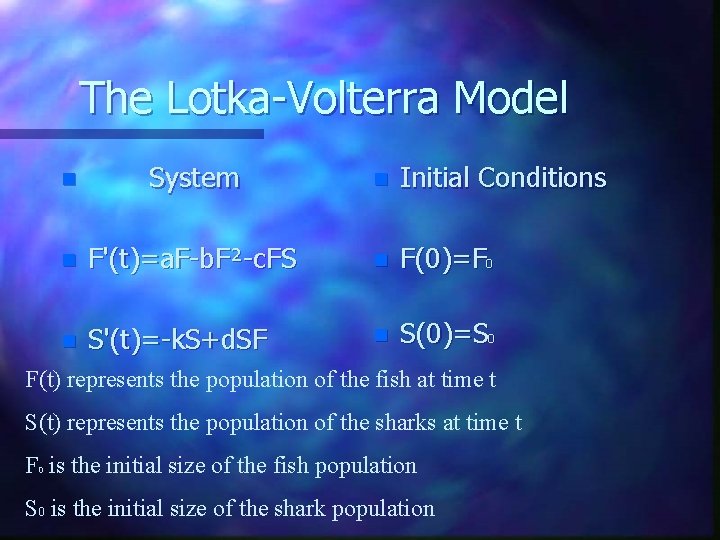 The Lotka-Volterra Model

System

$F'(t)=aF-bF^2-cFS$

$S'(t)=-kS+dSF$

Initial Conditions

$F(0)=F_0$

$S(0)=S_0$

F(t) represents the population of the fish at time t

S(t) represents the population of the sharks at time t

$F_0$ is the initial size of the fish population

$S_0$ is the initial size of the shark population